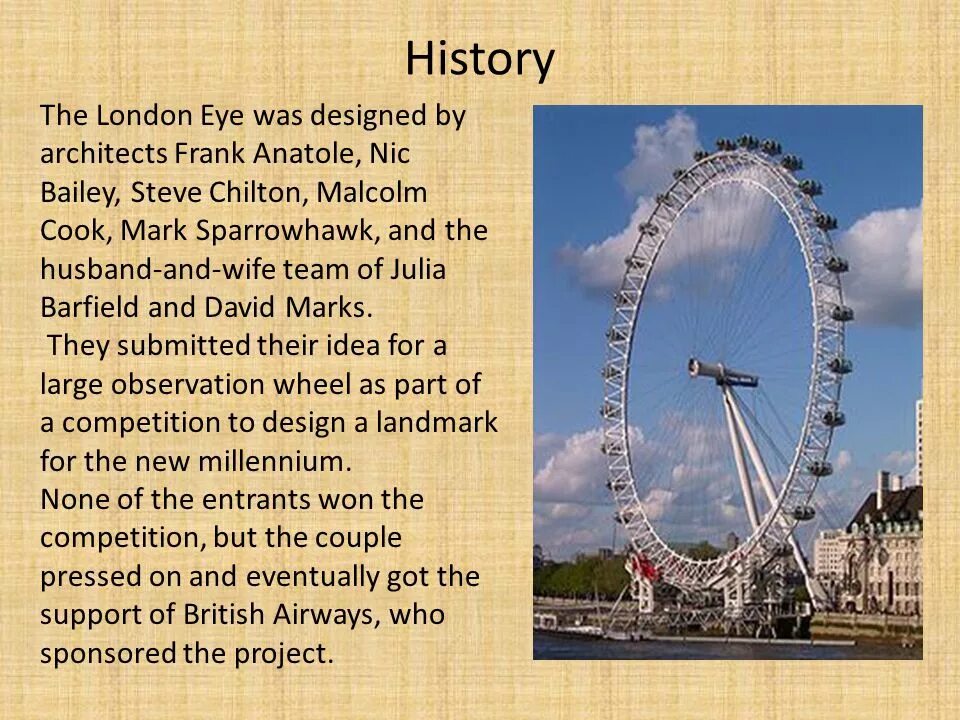 History

The London Eye was designed by architects Frank Anatole, Nic Bailey, Steve Chilton, Malcolm Cook, Mark Sparrowhawk, and the husband-and-wife team of Julia Barfield and David Marks.

They submitted their idea for a large observation wheel as part of a competition to design a landmark for the new millennium.

None of the entrants won the competition, but the couple pressed on and eventually got the support of British Airways, who sponsored the project.